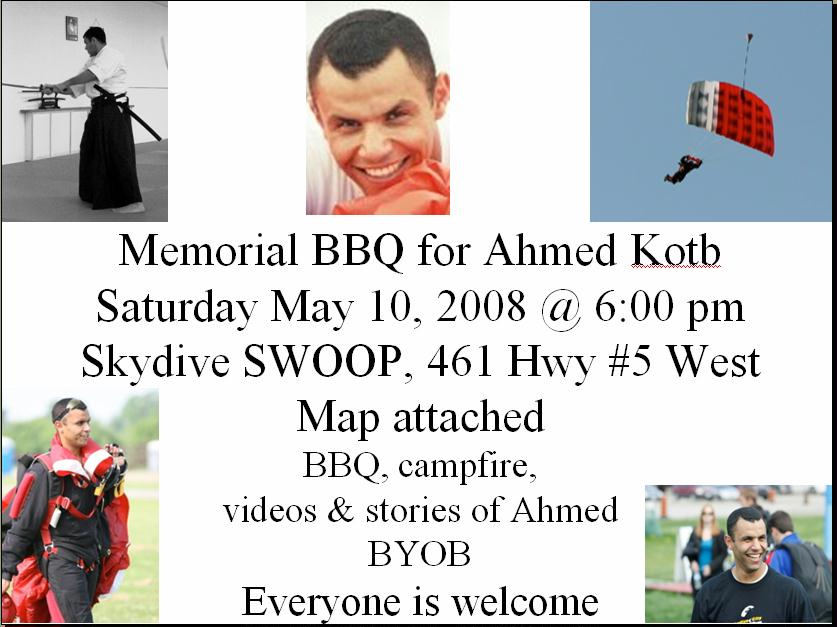 Memorial BBQ for Ahmed Kotb
Saturday May 10, 2008 @ 6:00 pm
Skydive SWOOP, 461 Hwy #5 West
Map attached
BBQ, campfire,
videos & stories of Ahmed
BYOB
Everyone is welcome